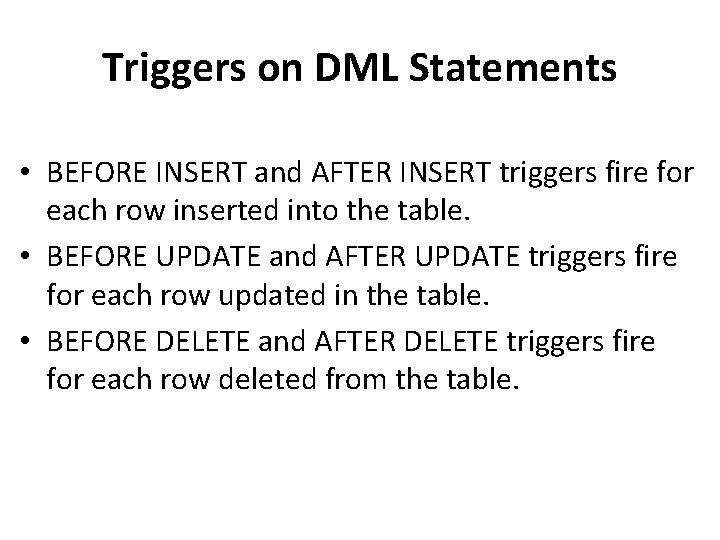 Triggers on DML Statements

• BEFORE INSERT and AFTER INSERT triggers fire for each row inserted into the table.
• BEFORE UPDATE and AFTER UPDATE triggers fire for each row updated in the table.
• BEFORE DELETE and AFTER DELETE triggers fire for each row deleted from the table.